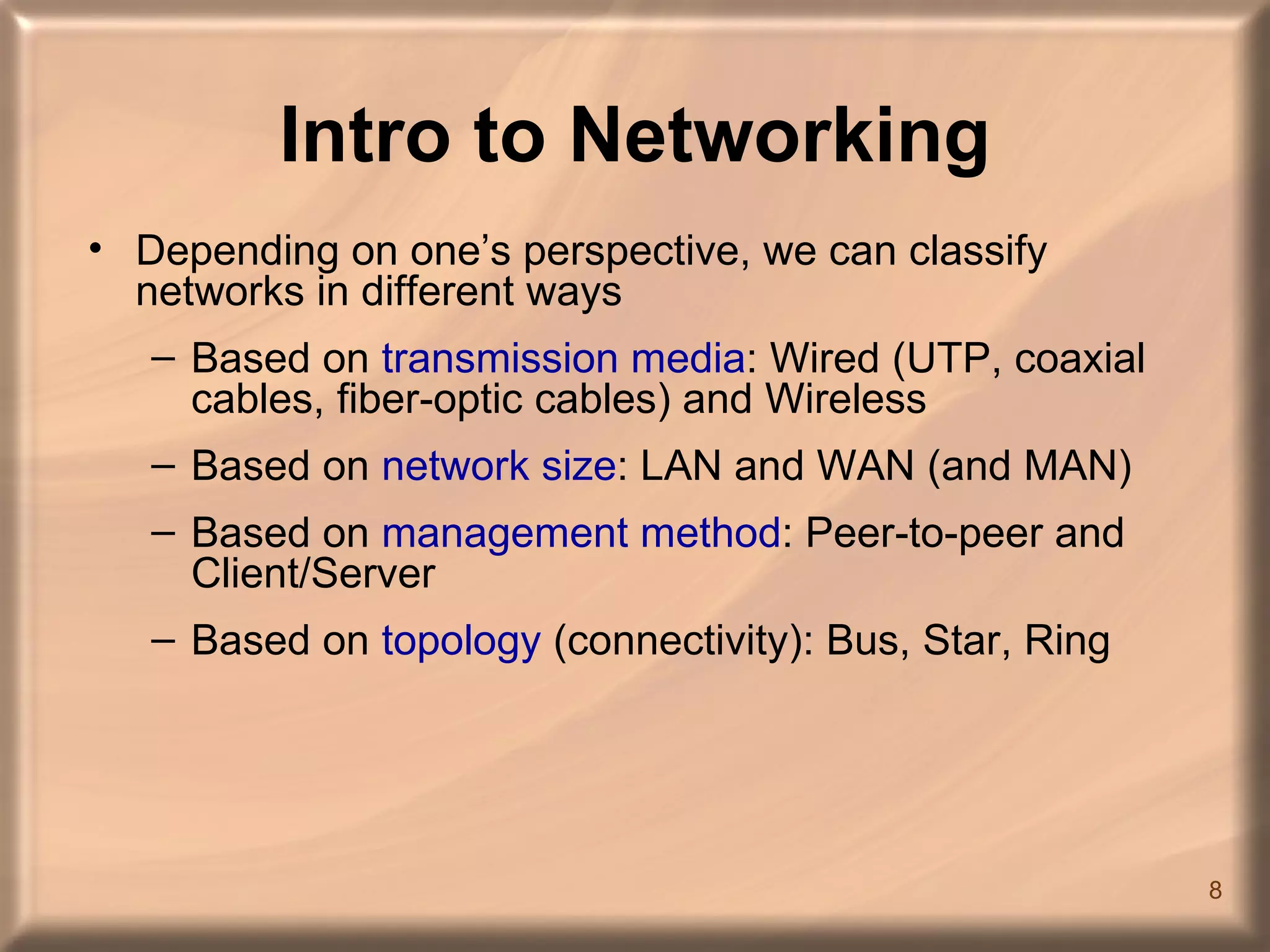 Intro to Networking

• Depending on one’s perspective, we can classify networks in different ways

– Based on transmission media: Wired (UTP, coaxial cables, fiber-optic cables) and Wireless

– Based on network size: LAN and WAN (and MAN)

– Based on management method: Peer-to-peer and Client/Server

– Based on topology (connectivity): Bus, Star, Ring

8